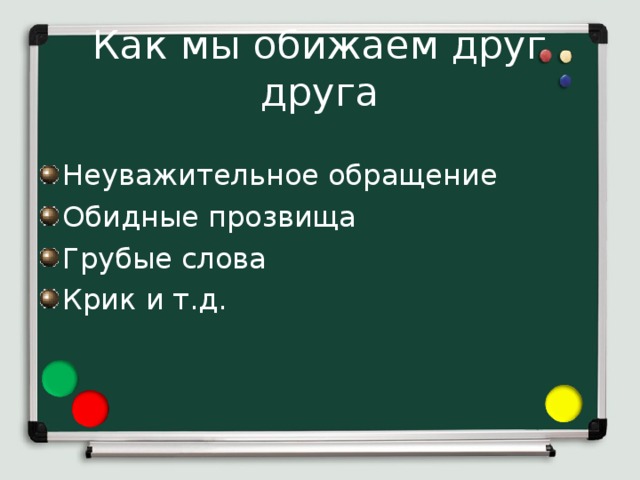 Как мы обижаем друг друга

Неуважительное обращение
Обидные прозвища
Грубые слова
Крик и т.д.